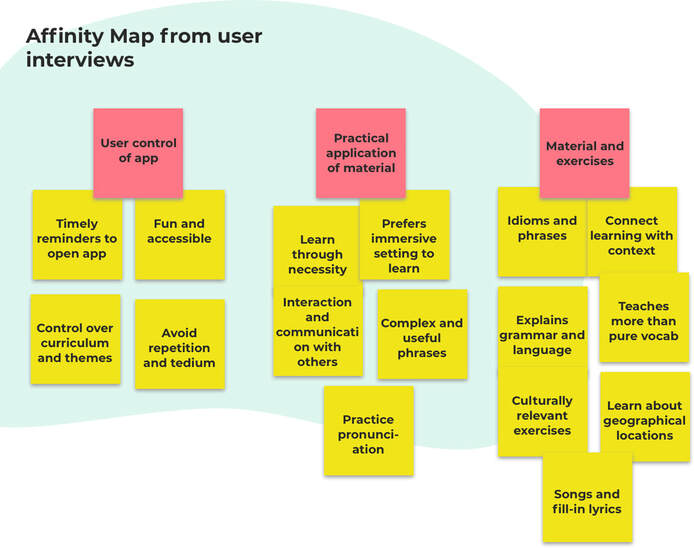 Affinity Map from user interviews

User control of app

Timely reminders to open app

Fun and accessible

Control over curriculum and themes

Avoid repetition and tedium

Practical application of material

Learn through necessity

Prefers immersive setting to learn

Interaction and communication with others

Complex and useful phrases

Practice pronunciation

Material and exercises

Idioms and phrases

Connect learning with context

Explains grammar and language

Teaches more than pure vocab

Culturally relevant exercises

Learn about geographical locations

Songs and fill-in lyrics